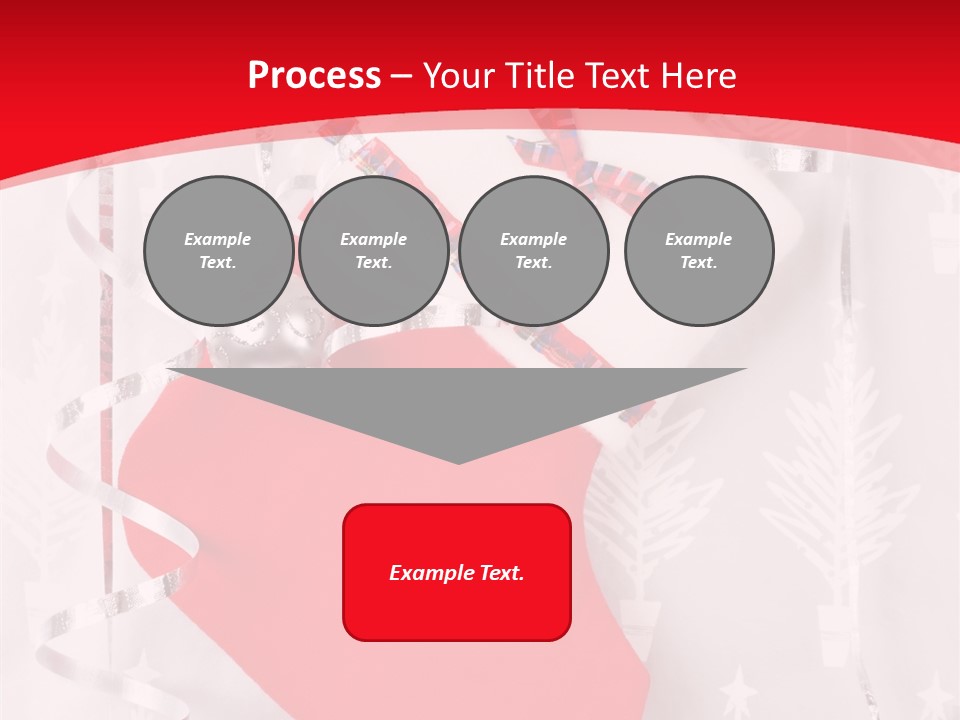 Process – Your Title Text Here

Example Text.

Example Text.

Example Text.

Example Text.

Example Text.